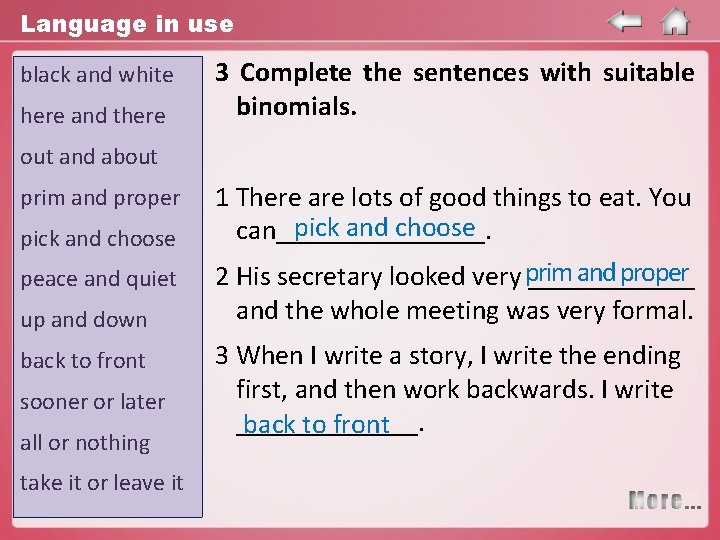 Language in use

black and white
here and there
out and about
prim and proper
pick and choose
peace and quiet
up and down
back to front
sooner or later
all or nothing
take it or leave it

3 Complete the sentences with suitable binomials.

1 There are lots of good things to eat. You can pick and choose.

2 His secretary looked very prim and proper and the whole meeting was very formal.

3 When I write a story, I write the ending first, and then work backwards. I write back to front.

More...